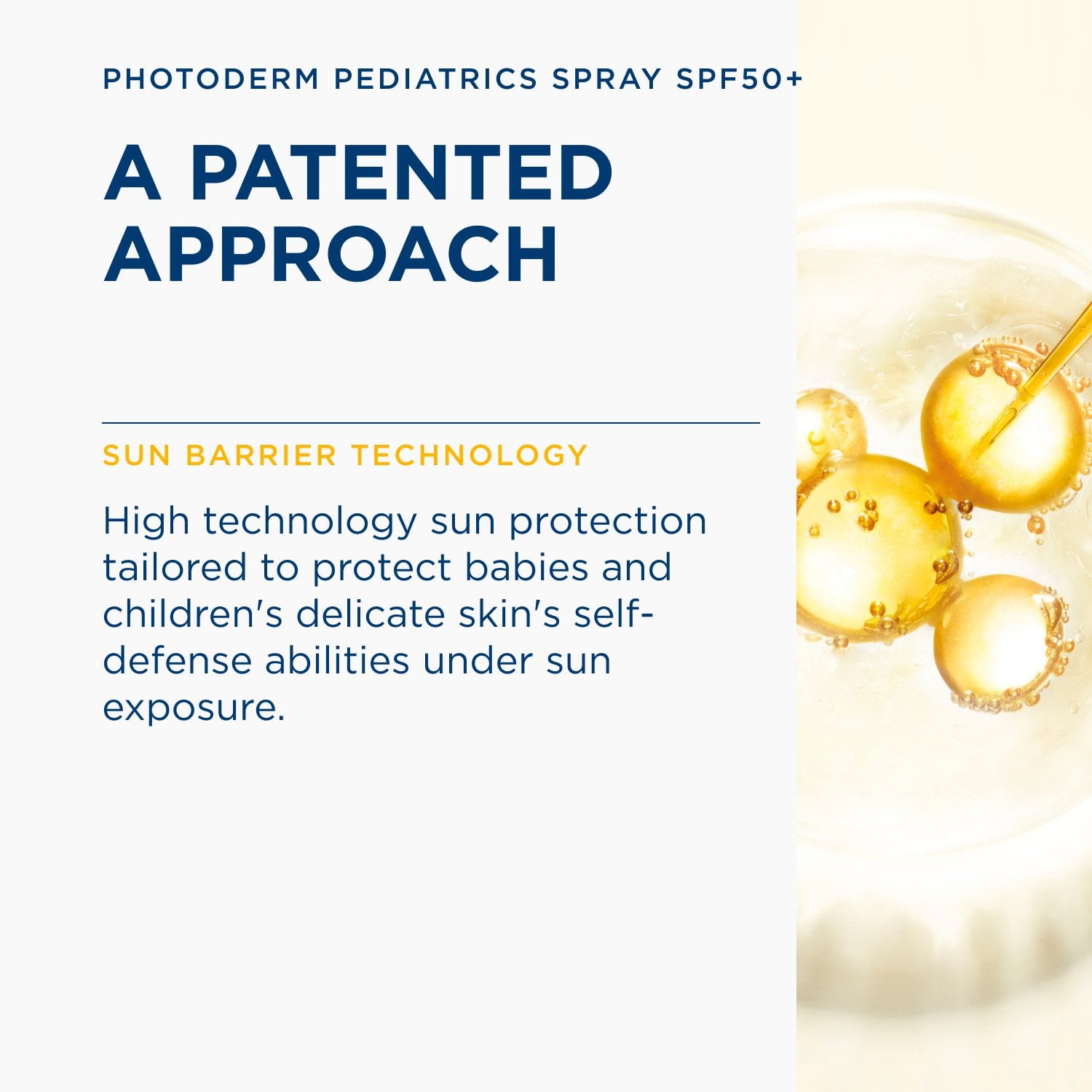 PHOTODERM PEDIATRICS SPRAY SPF50+

A PATENTED APPROACH

SUN BARRIER TECHNOLOGY

High technology sun protection tailored to protect babies and children's delicate skin's self-defense abilities under sun exposure.